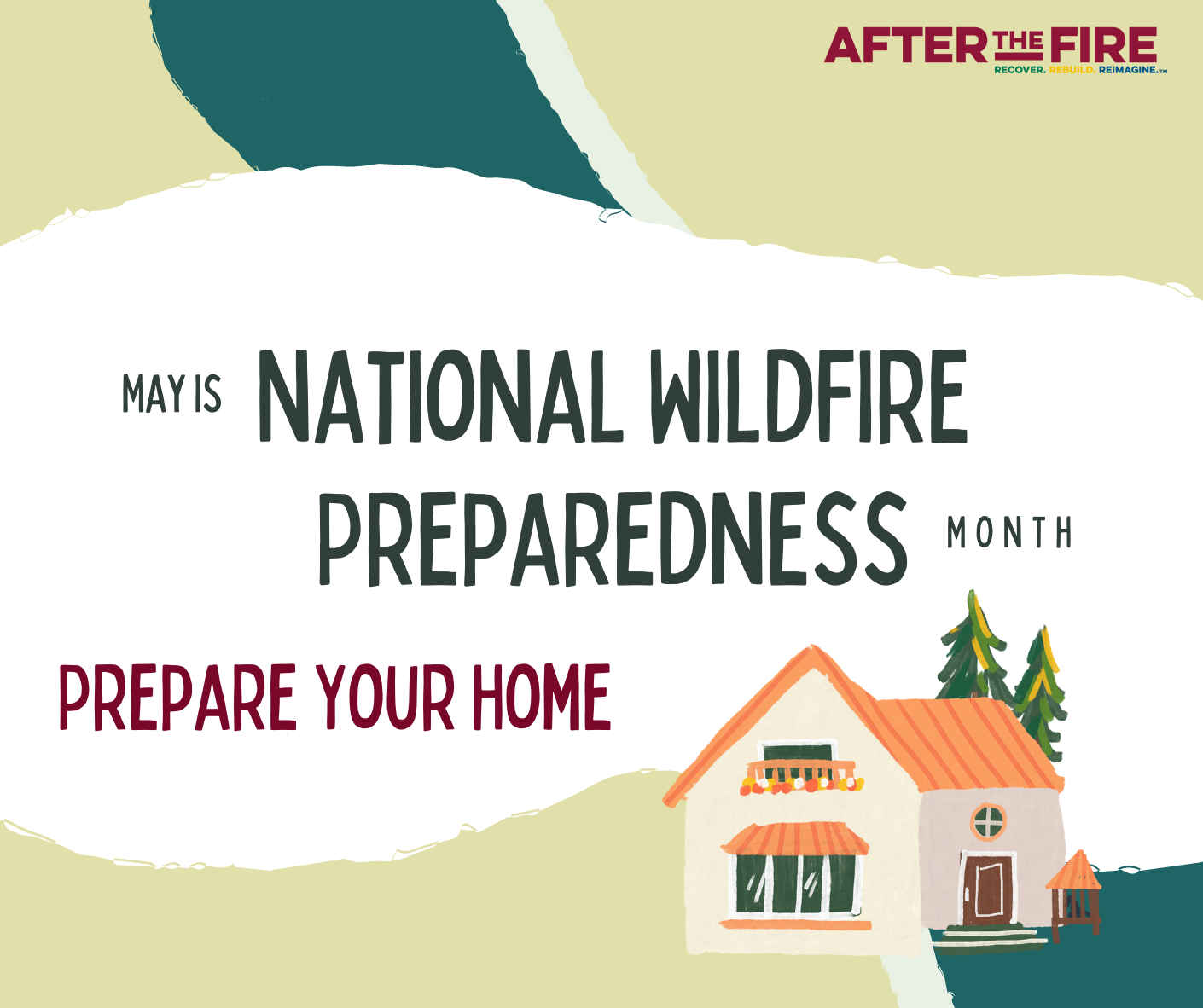 AFTER THE FIRE
RECOVER. REBUILD. REIMAGINE.™

MAY IS NATIONAL WILDFIRE PREPAREDNESS MONTH

PREPARE YOUR HOME